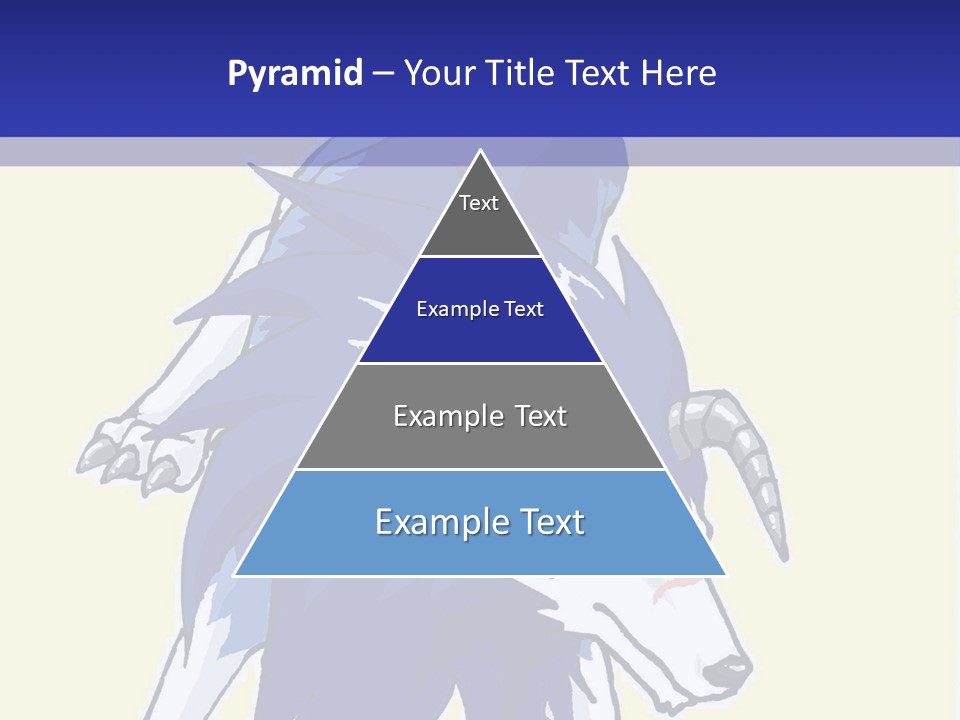 Pyramid – Your Title Text Here

Text

Example Text

Example Text

Example Text